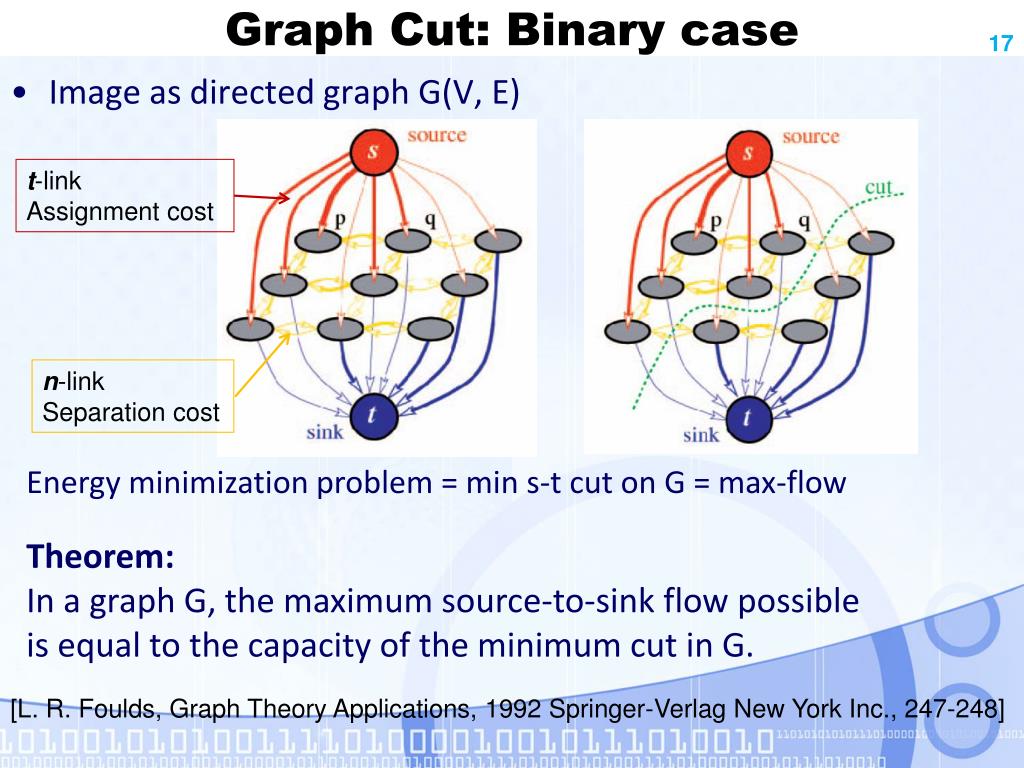 Graph Cut: Binary case

17

• Image as directed graph G(V, E)

t-link
Assignment cost

n-link
Separation cost

source
s
p
q
t
sink

source
s
cut
p
q
t
sink

Energy minimization problem = min s-t cut on G = max-flow

Theorem:
In a graph G, the maximum source-to-sink flow possible is equal to the capacity of the minimum cut in G.

[L. R. Foulds, Graph Theory Applications, 1992 Springer-Verlag New York Inc., 247-248]